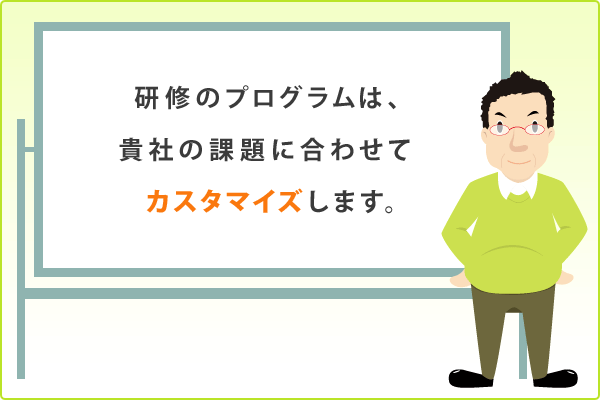 研修のプログラムは、
貴社の課題に合わせて
カスタマイズします。